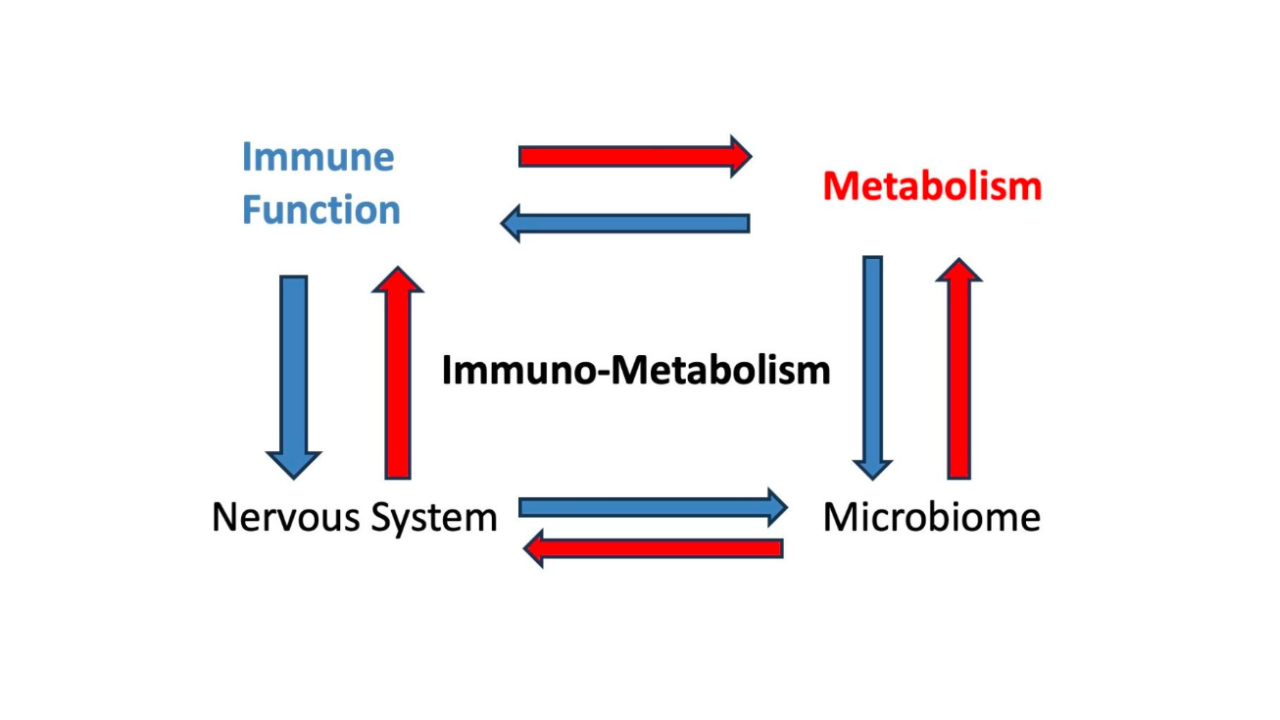 Immune Function

Metabolism

Immuno-Metabolism

Nervous System

Microbiome